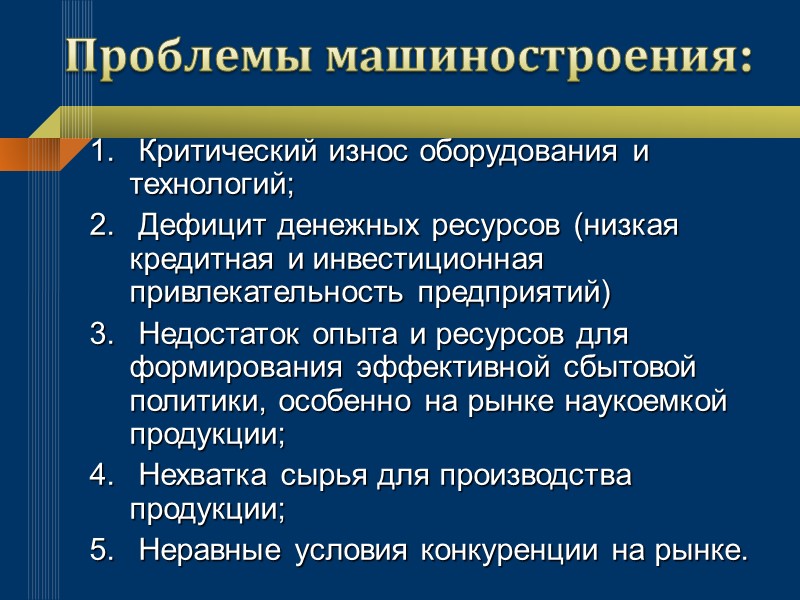 Проблемы машиностроения:

1. Критический износ оборудования и технологий;
2. Дефицит денежных ресурсов (низкая кредитная и инвестиционная привлекательность предприятий)
3. Недостаток опыта и ресурсов для формирования эффективной сбытовой политики, особенно на рынке наукоемкой продукции;
4. Нехватка сырья для производства продукции;
5. Неравные условия конкуренции на рынке.